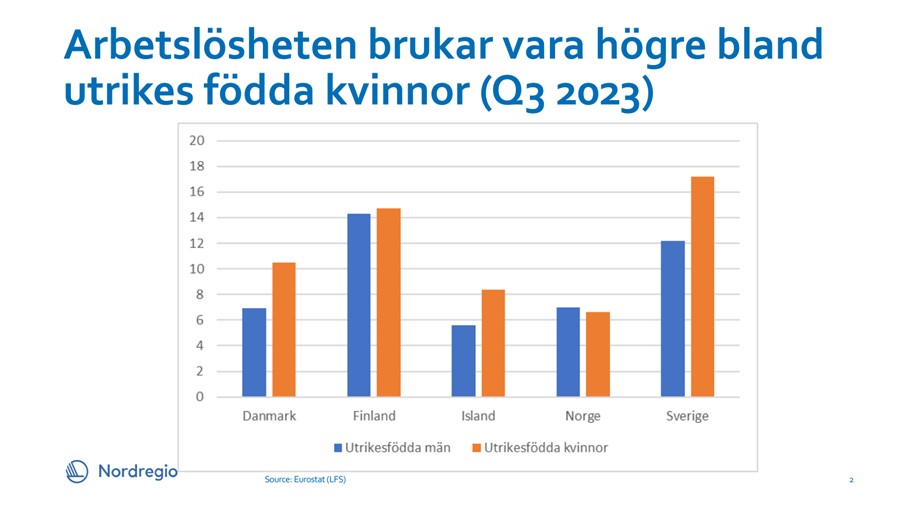 Arbetslösheten brukar vara högre bland utrikes födda kvinnor (Q3 2023)

20
18
16
14
12
10
8
6
4
2
0

Danmark
Finland
Island
Norge
Sverige

Utrikesfödda män
Utrikesfödda kvinnor

Nordregio

Source: Eurostat (LFS)

2